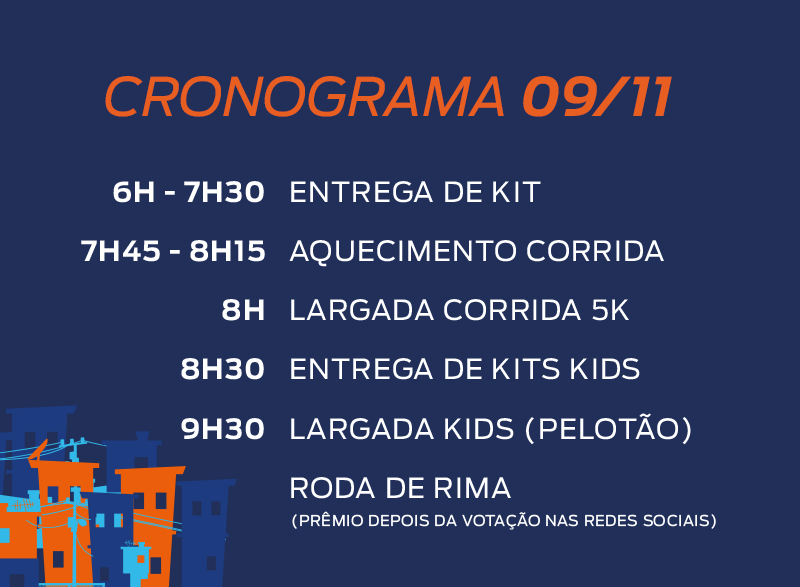 CRONOGRAMA 09/11

6H - 7H30 ENTREGA DE KIT

7H45 - 8H15 AQUECIMENTO CORRIDA

8H LARGADA CORRIDA 5K

8H30 ENTREGA DE KITS KIDS

9H30 LARGADA KIDS (PELOTÃO)

RODA DE RIMA
(PRÊMIO DEPOIS DA VOTAÇÃO NAS REDES SOCIAIS)